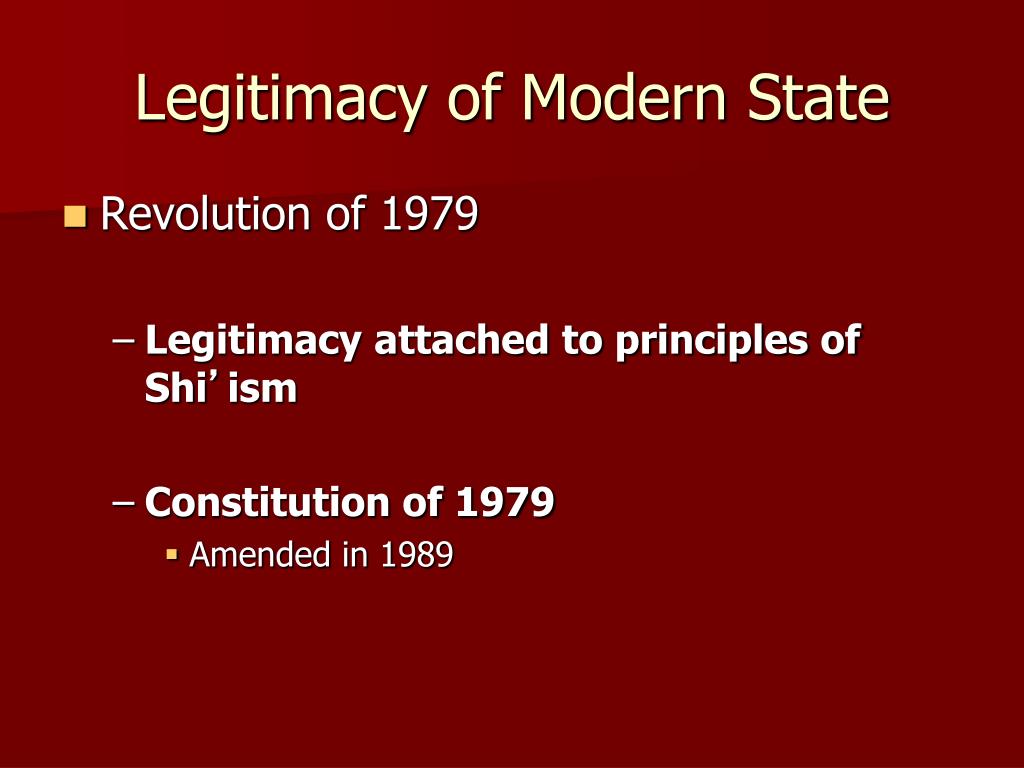 Legitimacy of Modern State

Revolution of 1979

– Legitimacy attached to principles of Shi’ ism

– Constitution of 1979

Amended in 1989